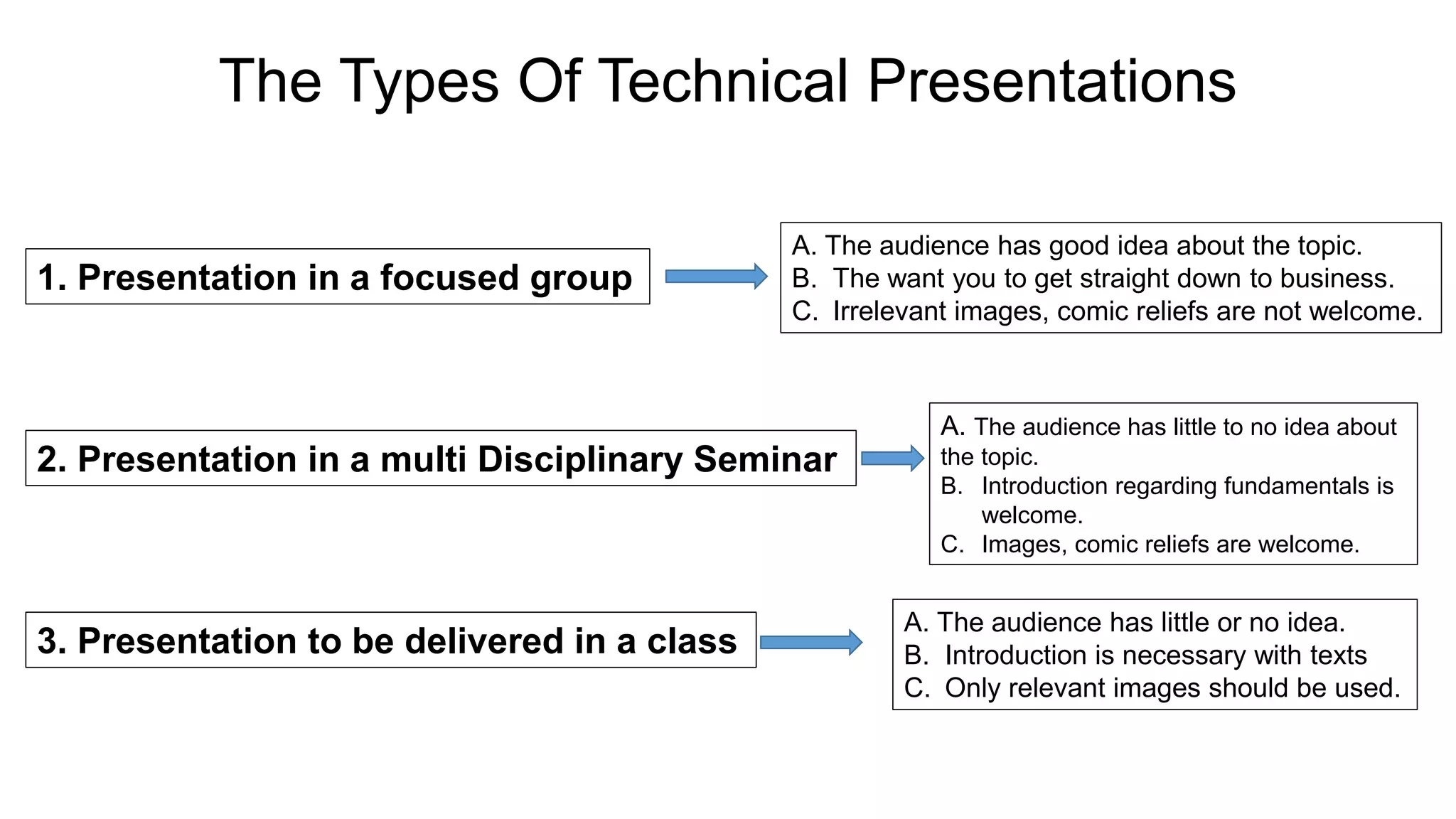 The Types Of Technical Presentations

1. Presentation in a focused group

A. The audience has good idea about the topic.
B. The want you to get straight down to business.
C. Irrelevant images, comic reliefs are not welcome.

2. Presentation in a multi Disciplinary Seminar

A. The audience has little to no idea about the topic.
B. Introduction regarding fundamentals is welcome.
C. Images, comic reliefs are welcome.

3. Presentation to be delivered in a class

A. The audience has little or no idea.
B. Introduction is necessary with texts
C. Only relevant images should be used.